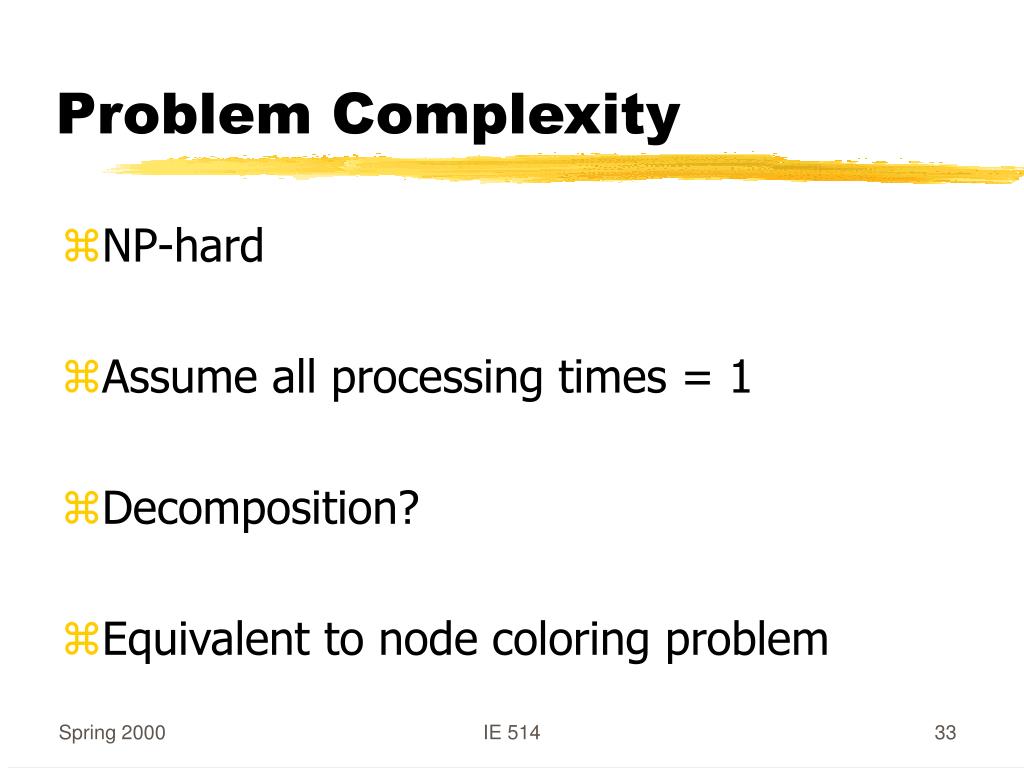 Problem Complexity

⌘NP-hard

⌘Assume all processing times = 1

⌘Decomposition?

⌘Equivalent to node coloring problem

Spring 2000 IE 514 33